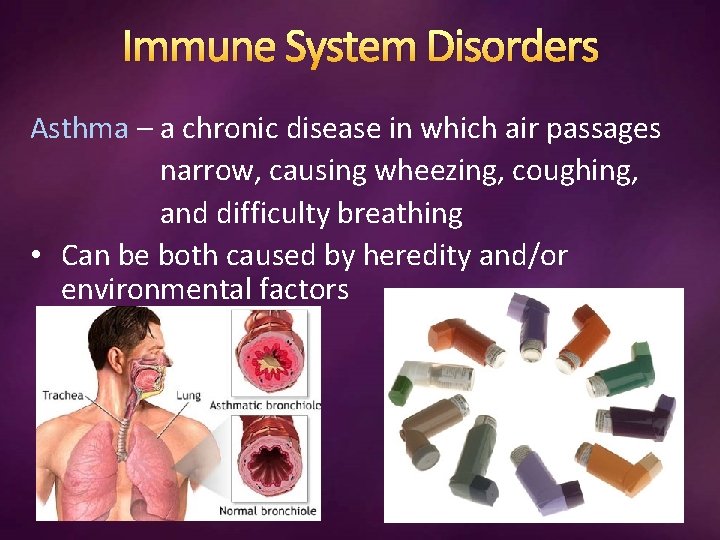 Immune System Disorders

Asthma – a chronic disease in which air passages narrow, causing wheezing, coughing, and difficulty breathing

• Can be both caused by heredity and/or environmental factors

Trachea
Lung
Asthmatic bronchiole
Normal bronchiole